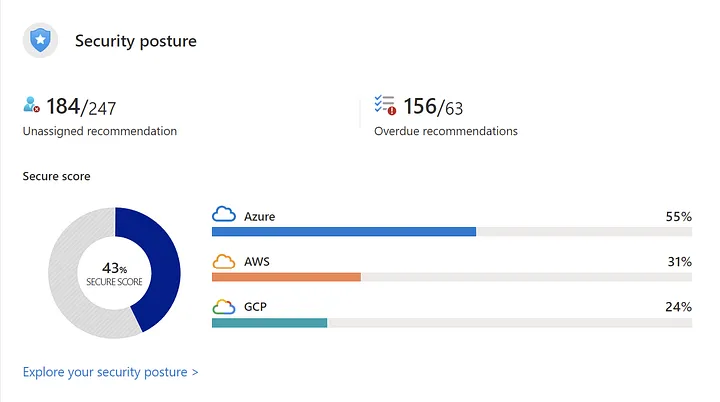 Security posture

184/247
Unassigned recommendation

156/63
Overdue recommendations

Secure score

43%
SECURE SCORE

Azure 55%

AWS 31%

GCP 24%

Explore your security posture >